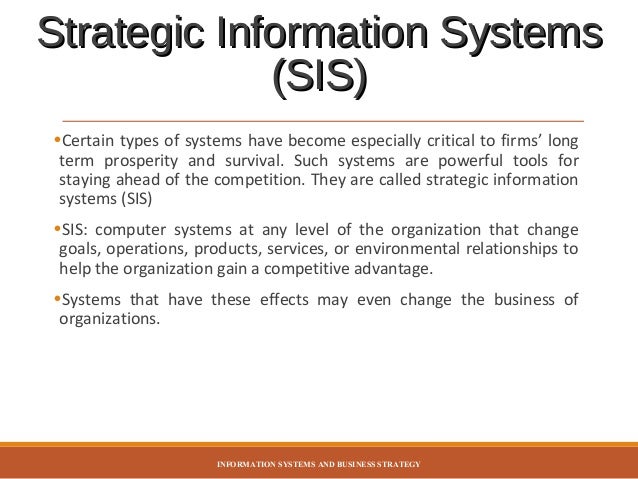 Strategic Information Systems (SIS)

•Certain types of systems have become especially critical to firms' long term prosperity and survival. Such systems are powerful tools for staying ahead of the competition. They are called strategic information systems (SIS)

•SIS: computer systems at any level of the organization that change goals, operations, products, services, or environmental relationships to help the organization gain a competitive advantage.

•Systems that have these effects may even change the business of organizations.

INFORMATION SYSTEMS AND BUSINESS STRATEGY